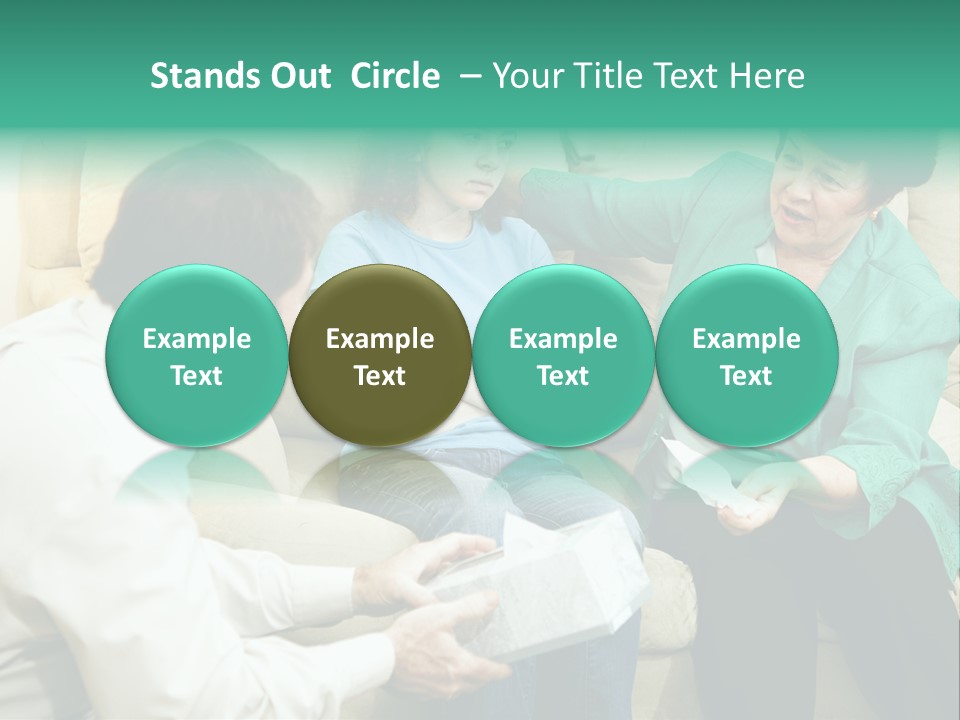 Stands Out Circle – Your Title Text Here

Example Text

Example Text

Example Text

Example Text